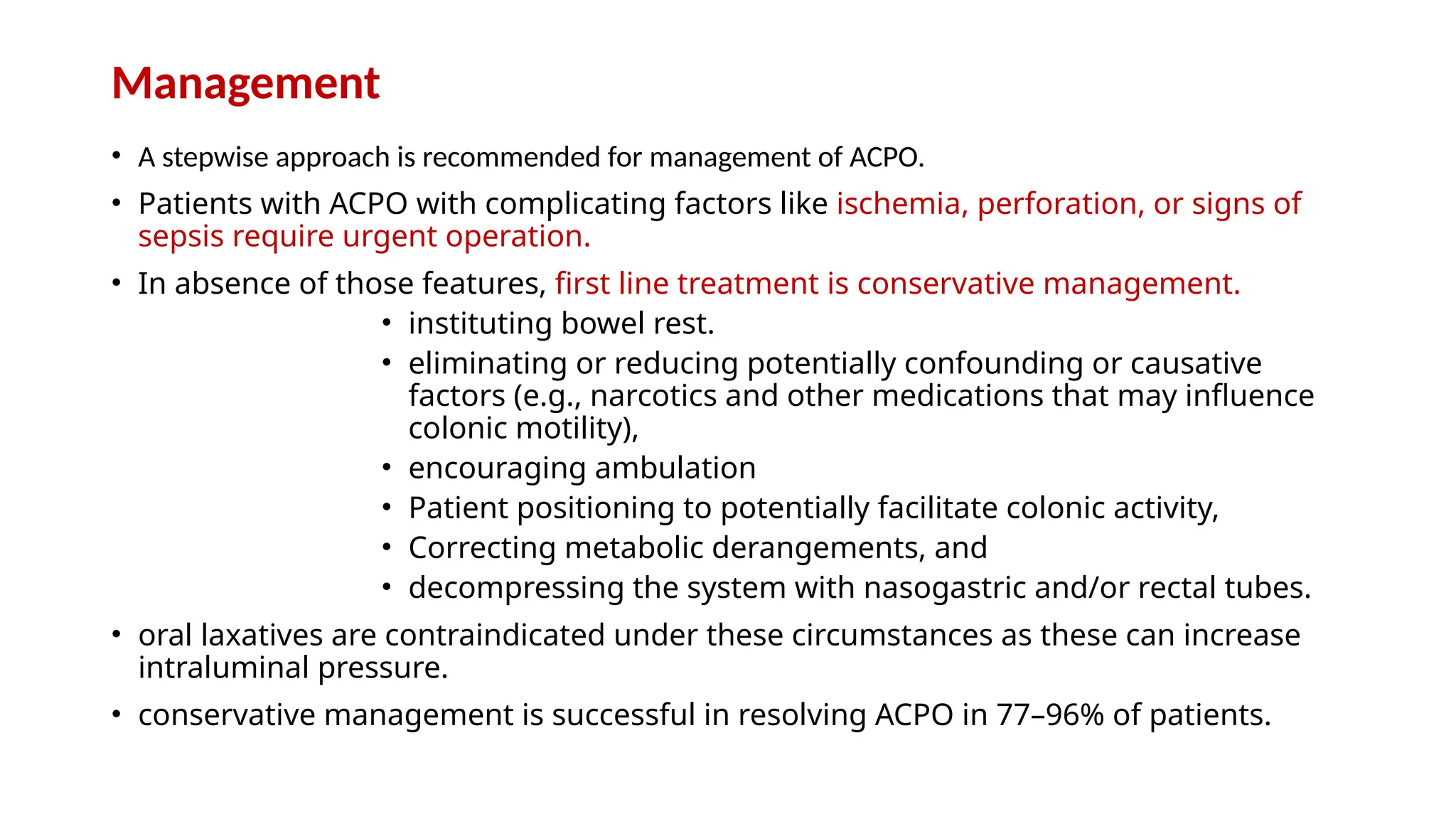 Management

• A stepwise approach is recommended for management of ACPO.

• Patients with ACPO with complicating factors like ischemia, perforation, or signs of sepsis require urgent operation.

• In absence of those features, first line treatment is conservative management.
  • instituting bowel rest.
  • eliminating or reducing potentially confounding or causative factors (e.g., narcotics and other medications that may influence colonic motility),
  • encouraging ambulation
  • Patient positioning to potentially facilitate colonic activity,
  • Correcting metabolic derangements, and
  • decompressing the system with nasogastric and/or rectal tubes.

• oral laxatives are contraindicated under these circumstances as these can increase intraluminal pressure.

• conservative management is successful in resolving ACPO in 77–96% of patients.